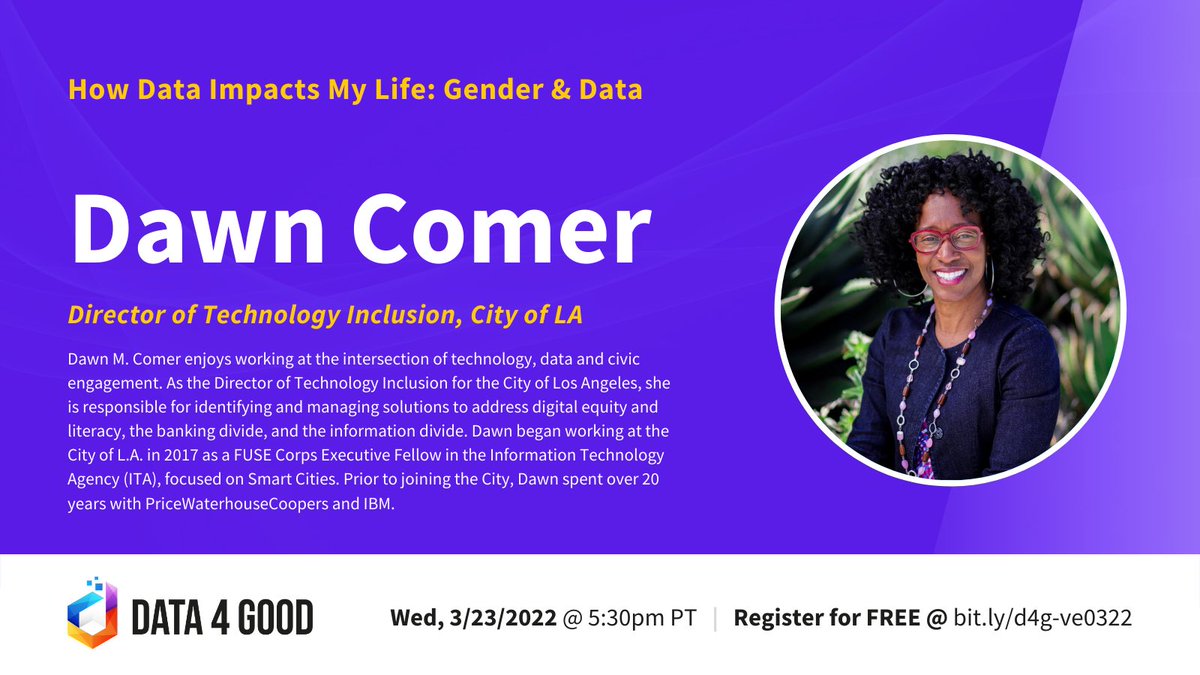 How Data Impacts My Life: Gender & Data

Dawn Comer

Director of Technology Inclusion, City of LA

Dawn M. Comer enjoys working at the intersection of technology, data and civic engagement. As the Director of Technology Inclusion for the City of Los Angeles, she is responsible for identifying and managing solutions to address digital equity and literacy, the banking divide, and the information divide. Dawn began working at the City of L.A. in 2017 as a FUSE Corps Executive Fellow in the Information Technology Agency (ITA), focused on Smart Cities. Prior to joining the City, Dawn spent over 20 years with PriceWaterhouseCoopers and IBM.

DATA 4 GOOD

Wed, 3/23/2022 @ 5:30pm PT | Register for FREE @ bit.ly/d4g-ve0322